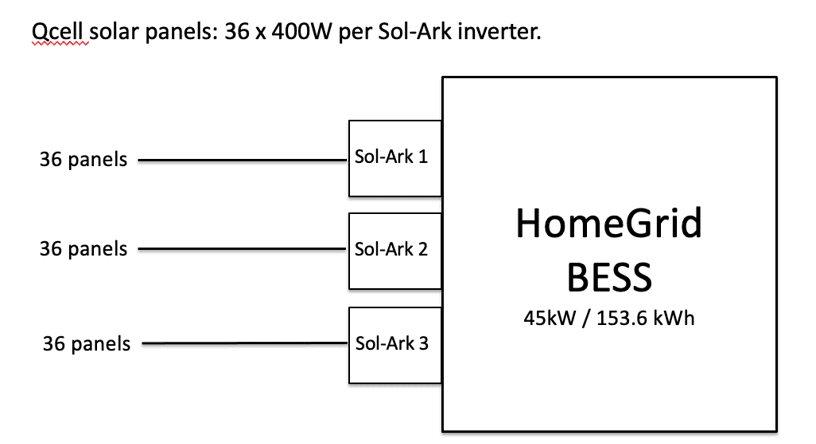 Qcell solar panels: 36 x 400W per Sol-Ark inverter.

36 panels

Sol-Ark 1

36 panels

Sol-Ark 2

36 panels

Sol-Ark 3

HomeGrid
BESS
45kW / 153.6 kWh